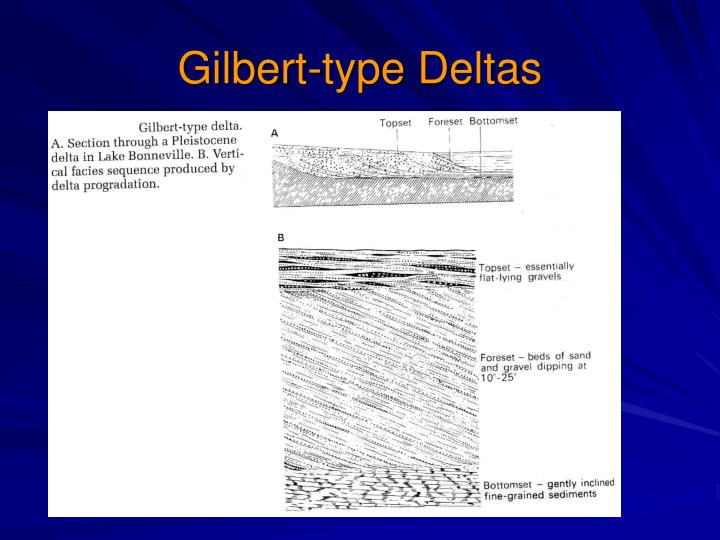 Gilbert-type Deltas

Gilbert-type delta. A. Section through a Pleistocene delta in Lake Bonneville. B. Vertical facies sequence produced by delta progradation.

A

Topset Foreset Bottomset

B

Topset – essentially flat-lying gravels

Foreset – beds of sand and gravel dipping at 10°-25°

Bottomset – gently inclined fine-grained sediments